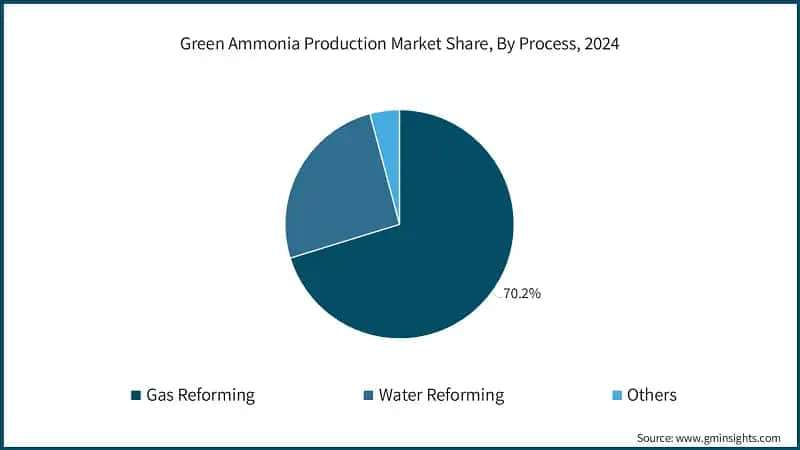 Green Ammonia Production Market Share, By Process, 2024

70.2%

Gas Reforming
Water Reforming
Others

Source: www.gminsights.com